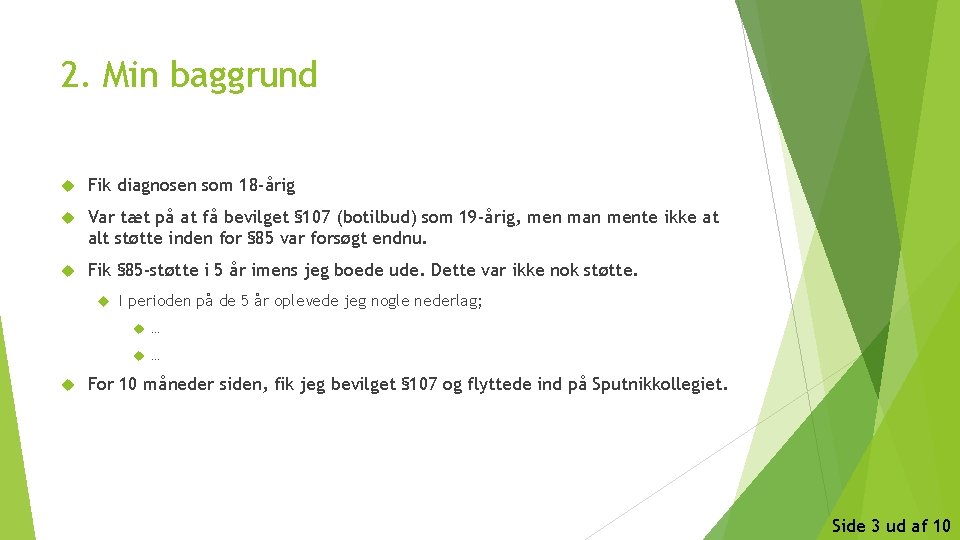 2. Min baggrund

Fik diagnosen som 18-årig

Var tæt på at få bevilget §107 (botilbud) som 19-årig, men man mente ikke at alt støtte inden for §85 var forsøgt endnu.

Fik §85-støtte i 5 år imens jeg boede ude. Dette var ikke nok støtte.

I perioden på de 5 år oplevede jeg nogle nederlag;

…

…

For 10 måneder siden, fik jeg bevilget §107 og flyttede ind på Sputnikkollegiet.

Side 3 ud af 10